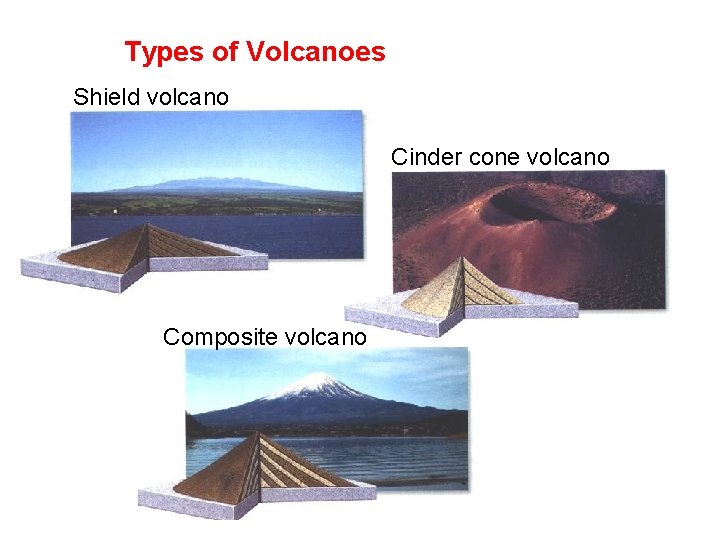 Types of Volcanoes

Shield volcano

Cinder cone volcano

Composite volcano